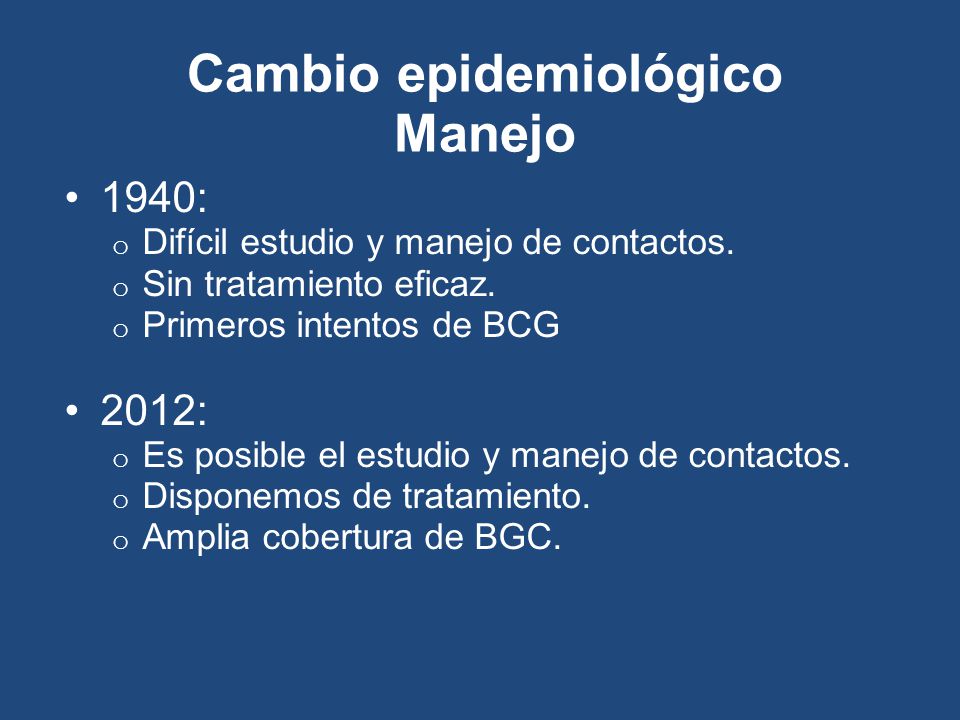 Cambio epidemiológico
Manejo

• 1940:
o Difícil estudio y manejo de contactos.
o Sin tratamiento eficaz.
o Primeros intentos de BCG

• 2012:
o Es posible el estudio y manejo de contactos.
o Disponemos de tratamiento.
o Amplia cobertura de BGC.